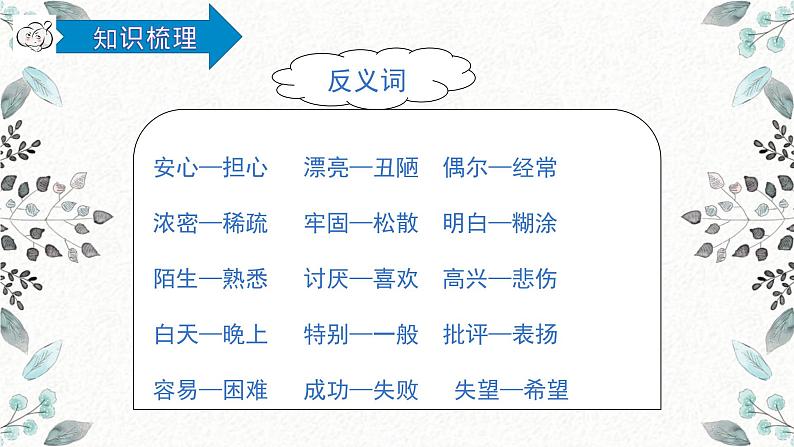 知识梳理

反义词

安心—担心　漂亮—丑陋　偶尔—经常

浓密—稀疏　牢固—松散　明白—糊涂

陌生—熟悉　讨厌—喜欢　高兴—悲伤

白天—晚上　特别—一般　批评—表扬

容易—困难　成功—失败　失望—希望